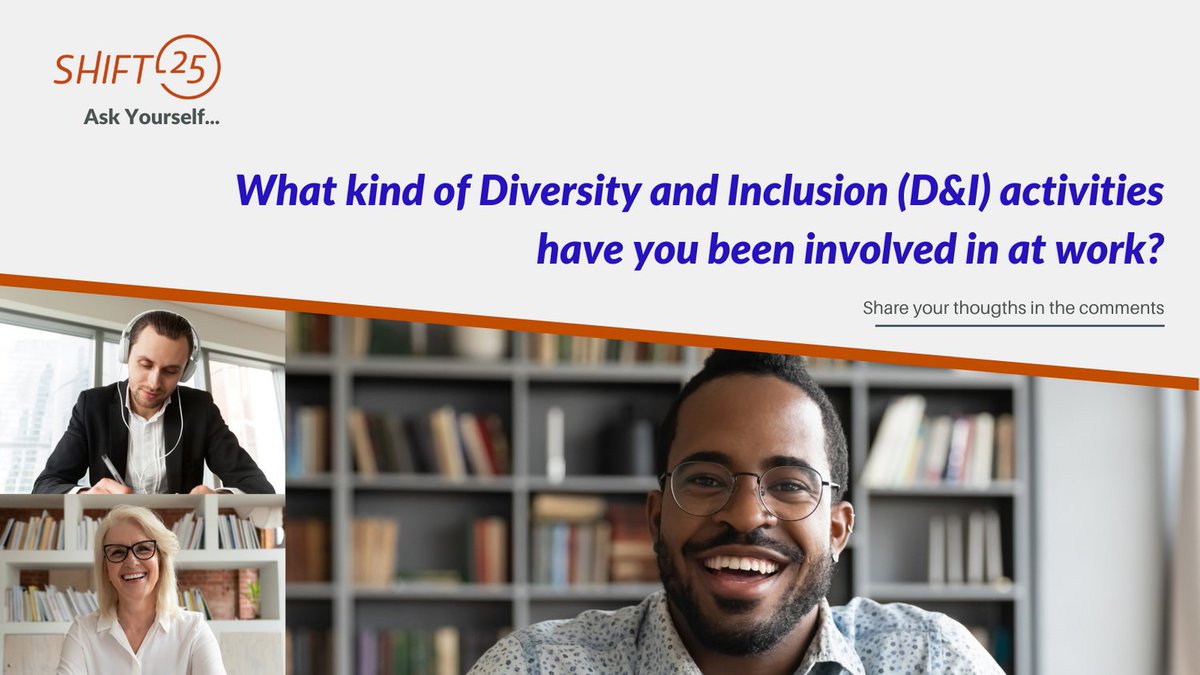 SHIFT 25

Ask Yourself...

What kind of Diversity and Inclusion (D&I) activities have you been involved in at work?

Share your thougths in the comments